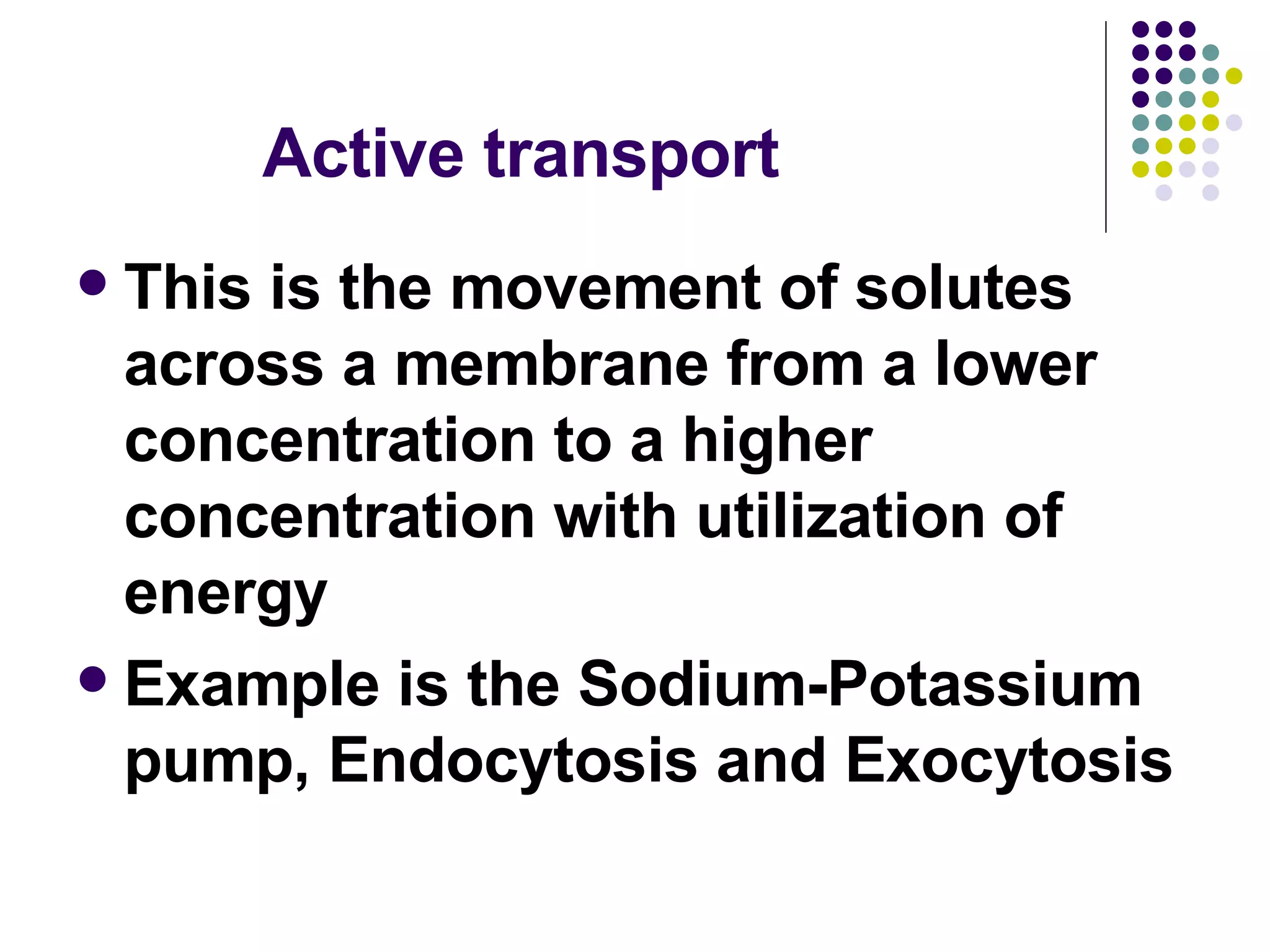 Active transport

- This is the movement of solutes across a membrane from a lower concentration to a higher concentration with utilization of energy
- Example is the Sodium-Potassium pump, Endocytosis and Exocytosis